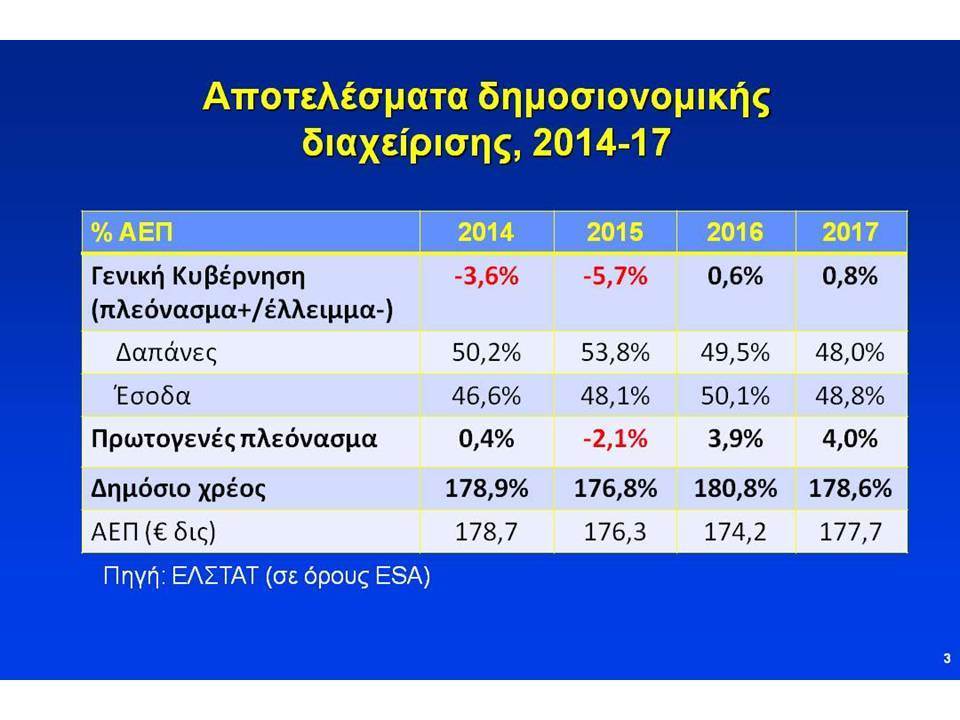 Αποτελέσματα δημοσιονομικής διαχείρισης, 2014-17

| % ΑΕΠ | 2014 | 2015 | 2016 | 2017 |
|---|---|---|---|---|
| Γενική Κυβέρνηση (πλεόνασμα+/έλλειμμα-) | -3,6% | -5,7% | 0,6% | 0,8% |
| Δαπάνες | 50,2% | 53,8% | 49,5% | 48,0% |
| Έσοδα | 46,6% | 48,1% | 50,1% | 48,8% |
| Πρωτογενές πλεόνασμα | 0,4% | -2,1% | 3,9% | 4,0% |
| Δημόσιο χρέος | 178,9% | 176,8% | 180,8% | 178,6% |
| ΑΕΠ (€ δις) | 178,7 | 176,3 | 174,2 | 177,7 |

Πηγή: ΕΛΣΤΑΤ (σε όρους ESA)

3